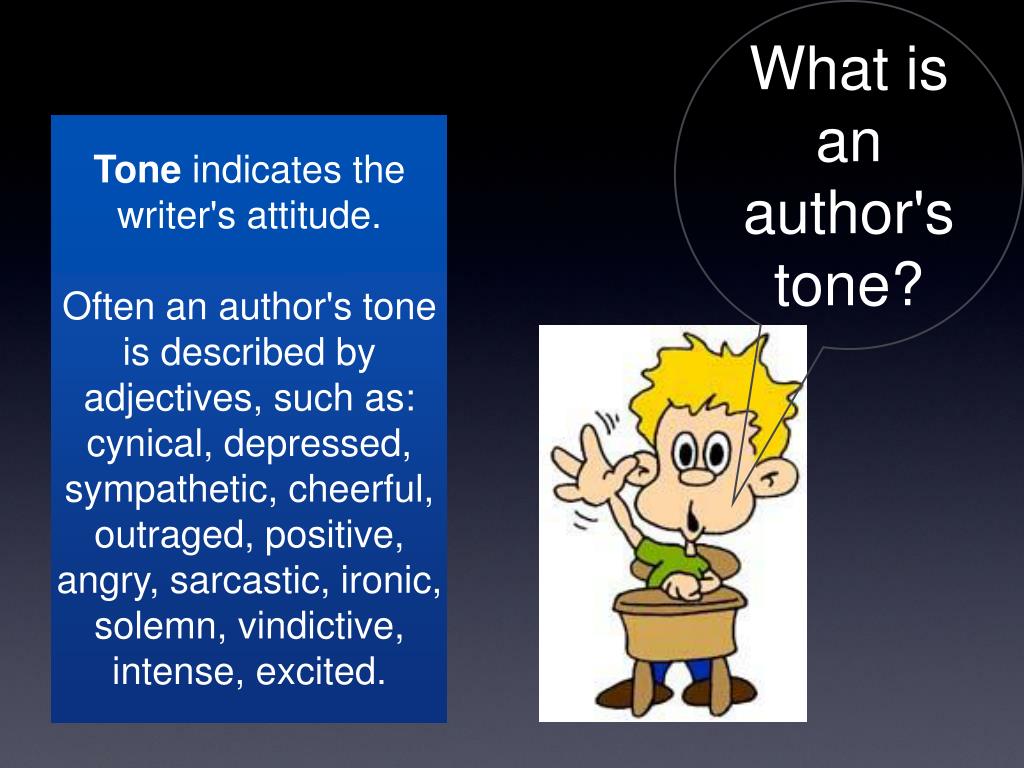 What is an author's tone?

Tone indicates the writer's attitude.

Often an author's tone is described by adjectives, such as: cynical, depressed, sympathetic, cheerful, outraged, positive, angry, sarcastic, ironic, solemn, vindictive, intense, excited.